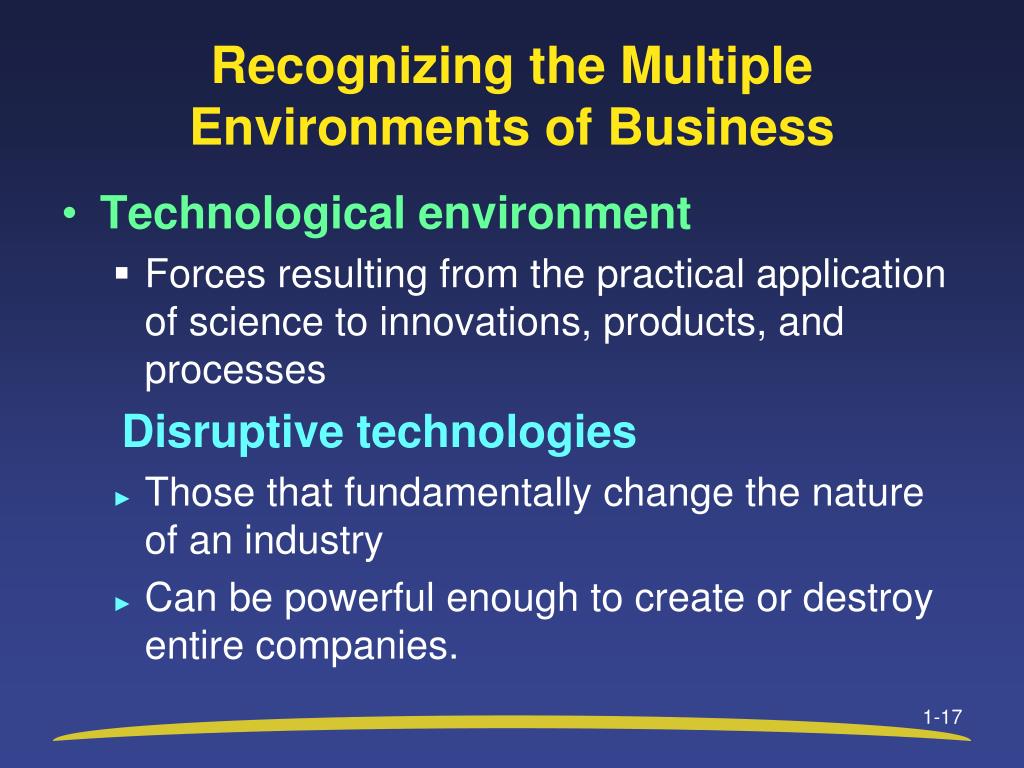 Recognizing the Multiple Environments of Business

• Technological environment

▪ Forces resulting from the practical application of science to innovations, products, and processes

Disruptive technologies

► Those that fundamentally change the nature of an industry

► Can be powerful enough to create or destroy entire companies.

1-17